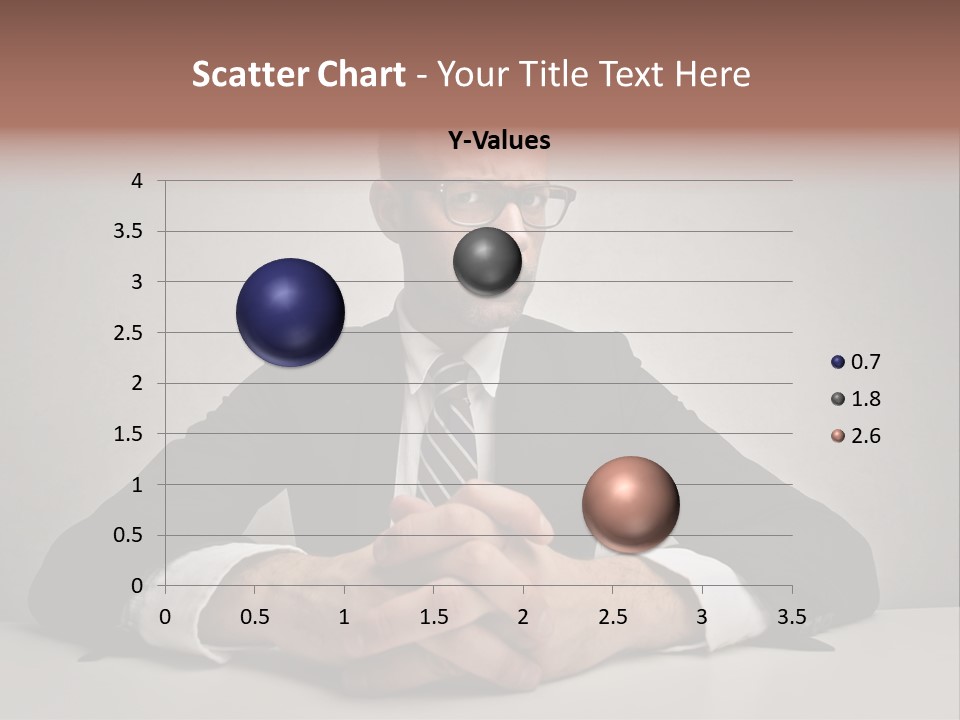 Scatter Chart - Your Title Text Here

Y-Values

4
3.5
3
2.5
2
1.5
1
0.5
0

0 0.5 1 1.5 2 2.5 3 3.5

0.7
1.8
2.6